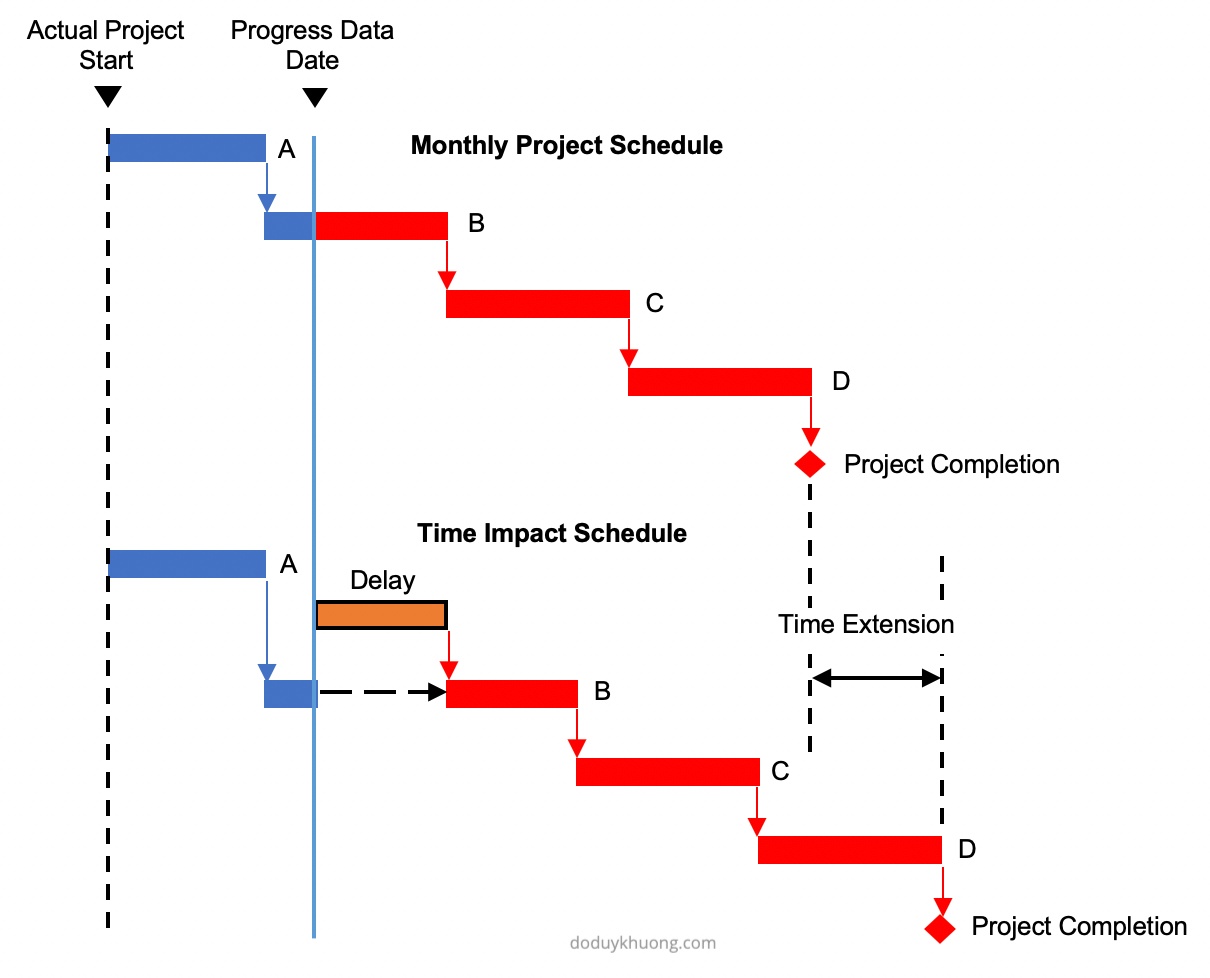 Actual Project Start

Progress Data Date

Monthly Project Schedule

A

B

C

D

Project Completion

Time Impact Schedule

A

Delay

Time Extension

B

C

D

Project Completion

doduykhuong.com